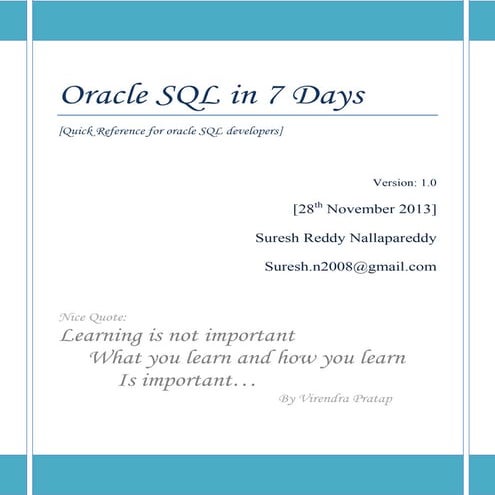 Oracle SQL in 7 Days

[Quick Reference for oracle SQL developers]

Version: 1.0

[28$^{th}$ November 2013]

Suresh Reddy Nallapareddy

Suresh.n2008@gmail.com

Nice Quote:

Learning is not important
What you learn and how you learn
Is important…

By Virendra Pratap